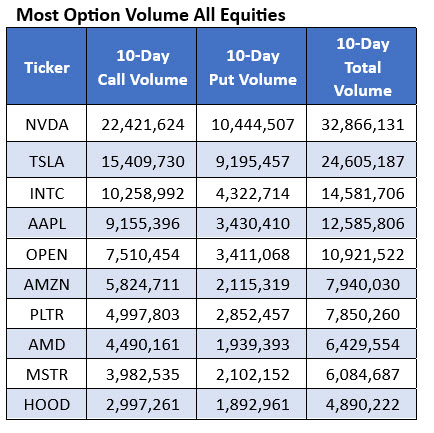 Most Option Volume All Equities

| Ticker | 10-Day Call Volume | 10-Day Put Volume | 10-Day Total Volume |
|---|---|---|---|
| NVDA | 22,421,624 | 10,444,507 | 32,866,131 |
| TSLA | 15,409,730 | 9,195,457 | 24,605,187 |
| INTC | 10,258,992 | 4,322,714 | 14,581,706 |
| AAPL | 9,155,396 | 3,430,410 | 12,585,806 |
| OPEN | 7,510,454 | 3,411,068 | 10,921,522 |
| AMZN | 5,824,711 | 2,115,319 | 7,940,030 |
| PLTR | 4,997,803 | 2,852,457 | 7,850,260 |
| AMD | 4,490,161 | 1,939,393 | 6,429,554 |
| MSTR | 3,982,535 | 2,102,152 | 6,084,687 |
| HOOD | 2,997,261 | 1,892,961 | 4,890,222 |